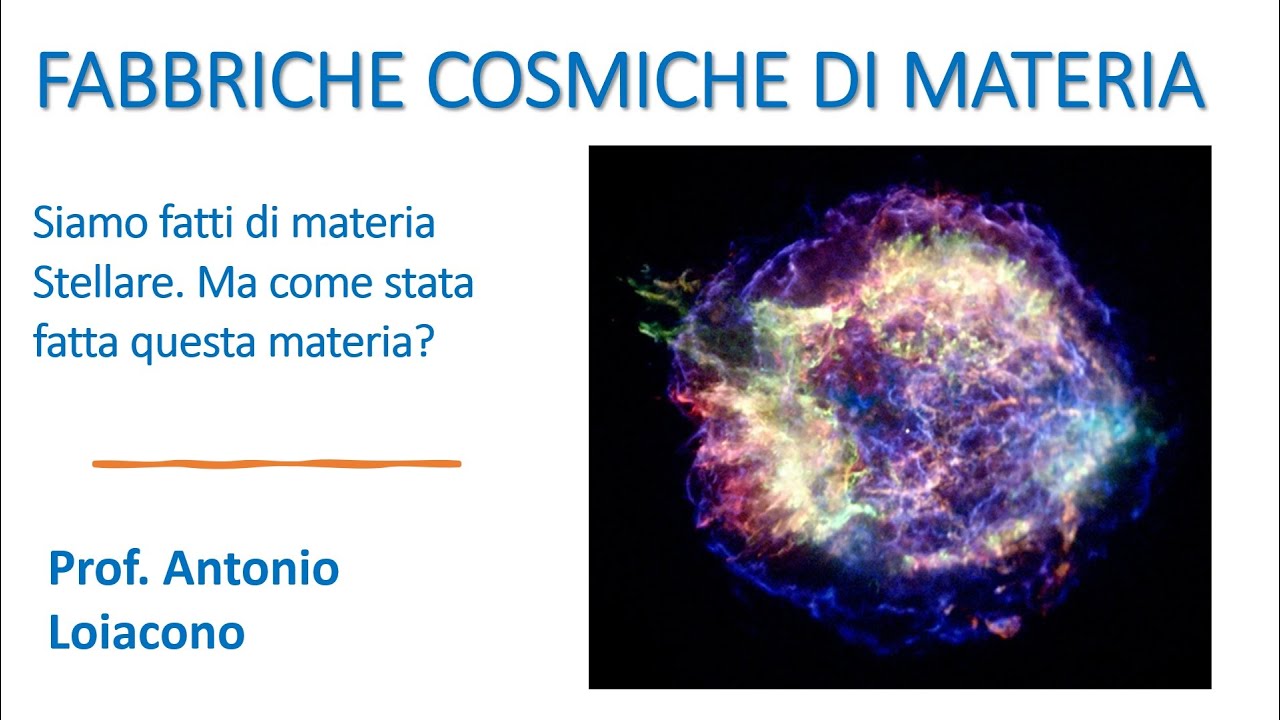 FABBRICHE COSMICHE DI MATERIA

Siamo fatti di materia Stellare. Ma come stata fatta questa materia?

Prof. Antonio Loiacono